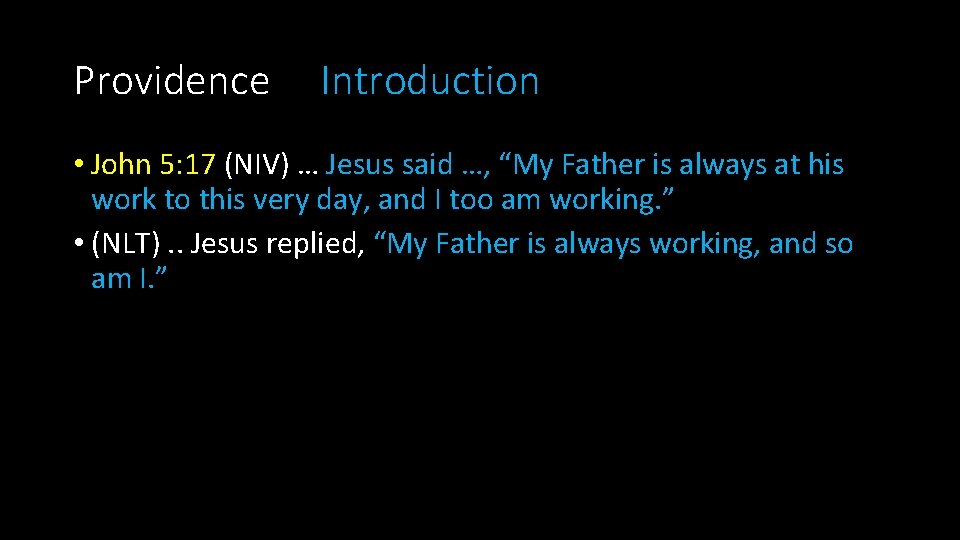 Providence Introduction

• John 5:17 (NIV) … Jesus said …, “My Father is always at his work to this very day, and I too am working.”

• (NLT) .. Jesus replied, “My Father is always working, and so am I.”